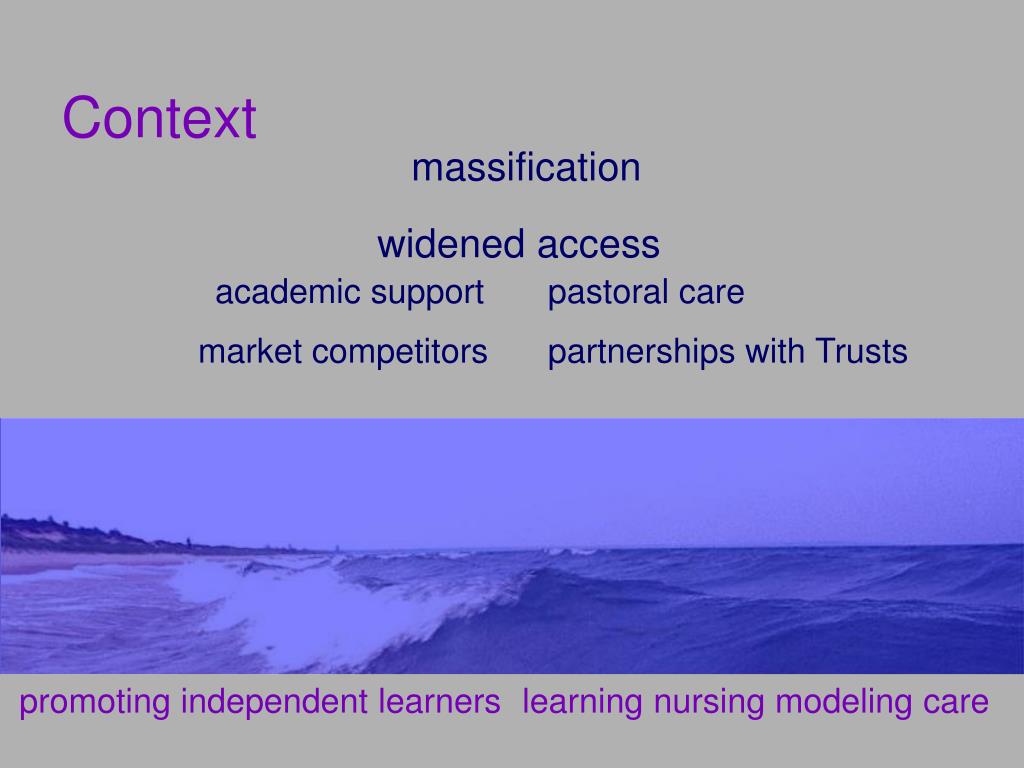 Context

massification

widened access

academic support pastoral care

market competitors partnerships with Trusts

promoting independent learners learning nursing modeling care